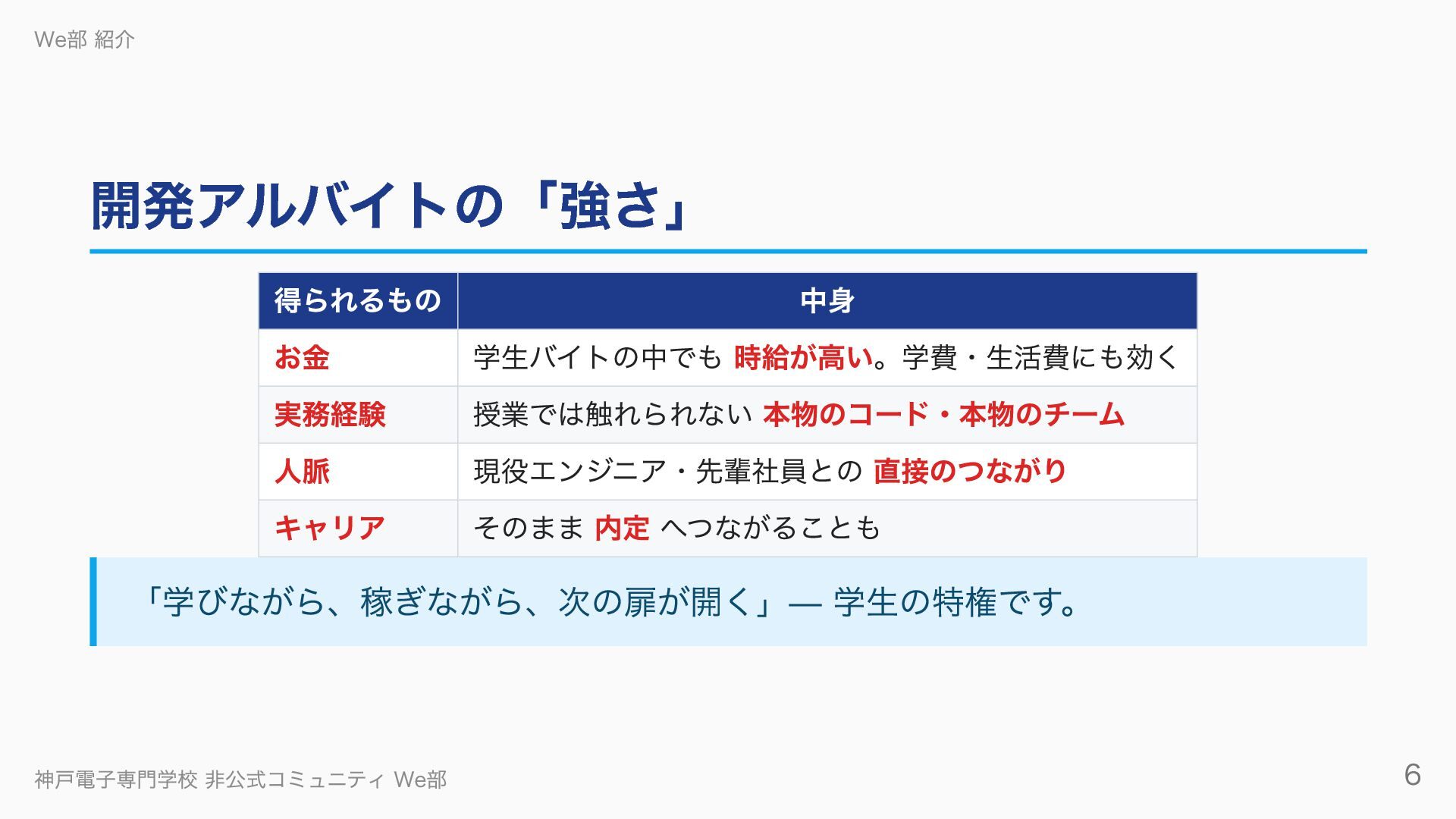 We部 紹介

開発アルバイトの「強さ」

| 得られるもの | 中身 |
|---|---|
| お金 | 学生バイトの中でも 時給が高い。学費・生活費にも効く |
| 実務経験 | 授業では触れられない 本物のコード・本物のチーム |
| 人脈 | 現役エンジニア・先輩社員との 直接のつながり |
| キャリア | そのまま 内定 へつながることも |

「学びながら、稼ぎながら、次の扉が開く」— 学生の特権です。

神戸電子専門学校 非公式コミュニティ We部

6